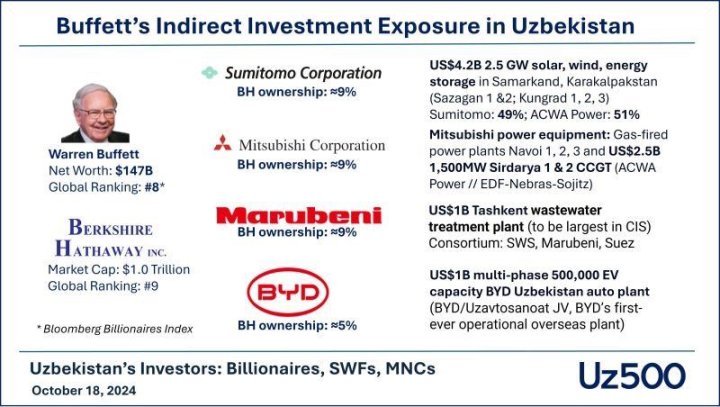 Buffett's Indirect Investment Exposure in Uzbekistan

Warren Buffett
Net Worth: $147B
Global Ranking: #8*

BERKSHIRE HATHAWAY INC.
Market Cap: $1.0 Trillion
Global Ranking: #9

* Bloomberg Billionaires Index

Sumitomo Corporation
BH ownership: ≈9%

Mitsubishi Corporation
BH ownership: ≈9%

Marubeni
BH ownership: ≈9%

BYD
BH ownership: ≈5%

US$4.2B 2.5 GW solar, wind, energy storage in Samarkand, Karakalpakstan (Sazagan 1 &2; Kungrad 1, 2, 3) Sumitomo: 49%; ACWA Power: 51%

Mitsubishi power equipment: Gas-fired power plants Navoi 1, 2, 3 and US$2.5B 1,500MW Sirdarya 1 & 2 CCGT (ACWA Power // EDF-Nebras-Sojitz)

US$1B Tashkent wastewater treatment plant (to be largest in CIS) Consortium: SWS, Marubeni, Suez

US$1B multi-phase 500,000 EV capacity BYD Uzbekistan auto plant (BYD/Uzavtosanoat JV, BYD's first-ever operational overseas plant)

Uzbekistan's Investors: Billionaires, SWFs, MNCs
October 18, 2024

Uz500